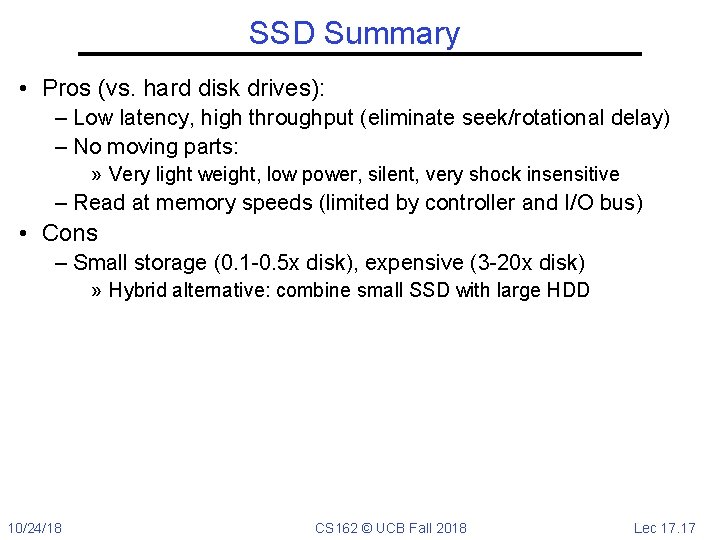 SSD Summary

• Pros (vs. hard disk drives):
– Low latency, high throughput (eliminate seek/rotational delay)
– No moving parts:
» Very light weight, low power, silent, very shock insensitive
– Read at memory speeds (limited by controller and I/O bus)

• Cons
– Small storage (0.1-0.5x disk), expensive (3-20x disk)
» Hybrid alternative: combine small SSD with large HDD

10/24/18

CS162 © UCB Fall 2018

Lec 17.17